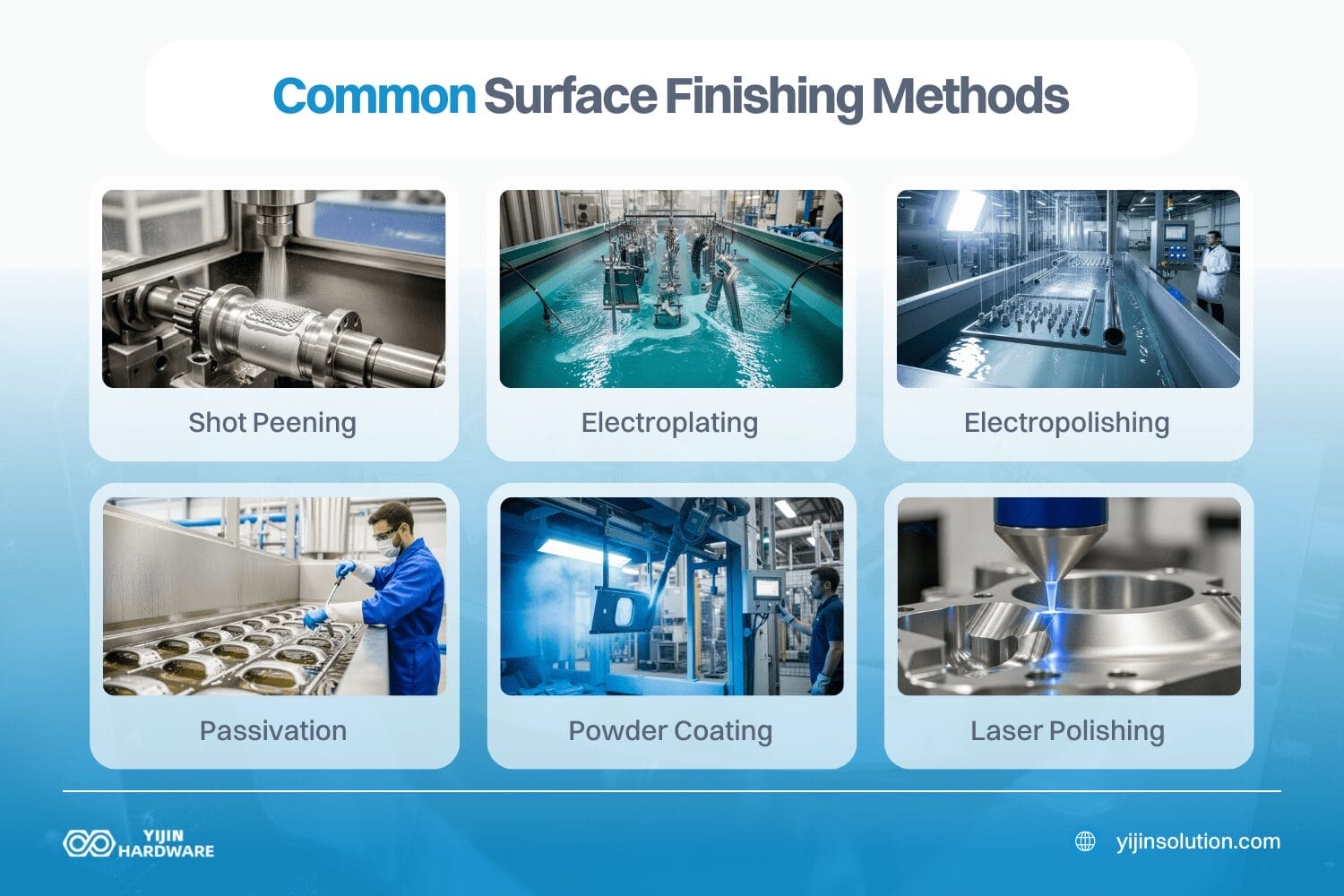 Common Surface Finishing Methods

Shot Peening

Electroplating

Electropolishing

Passivation

Powder Coating

Laser Polishing

YIJIN HARDWARE

yijinsolution.com